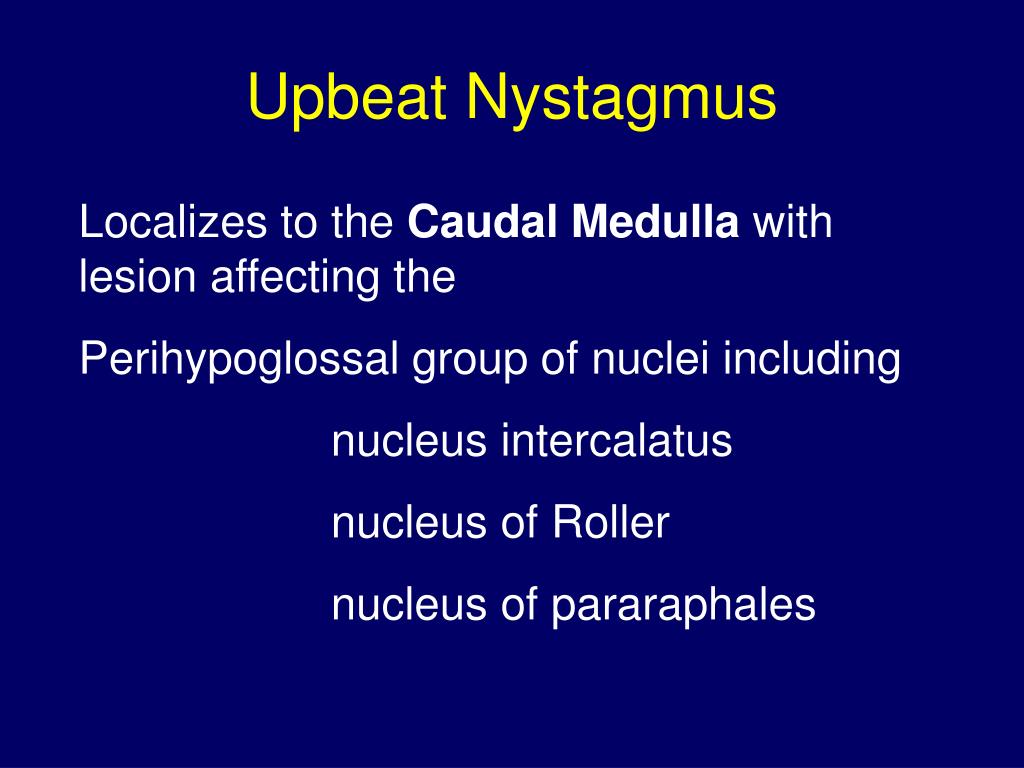 Upbeat Nystagmus

Localizes to the Caudal Medulla with lesion affecting the

Perihypoglossal group of nuclei including

nucleus intercalatus

nucleus of Roller

nucleus of pararaphales